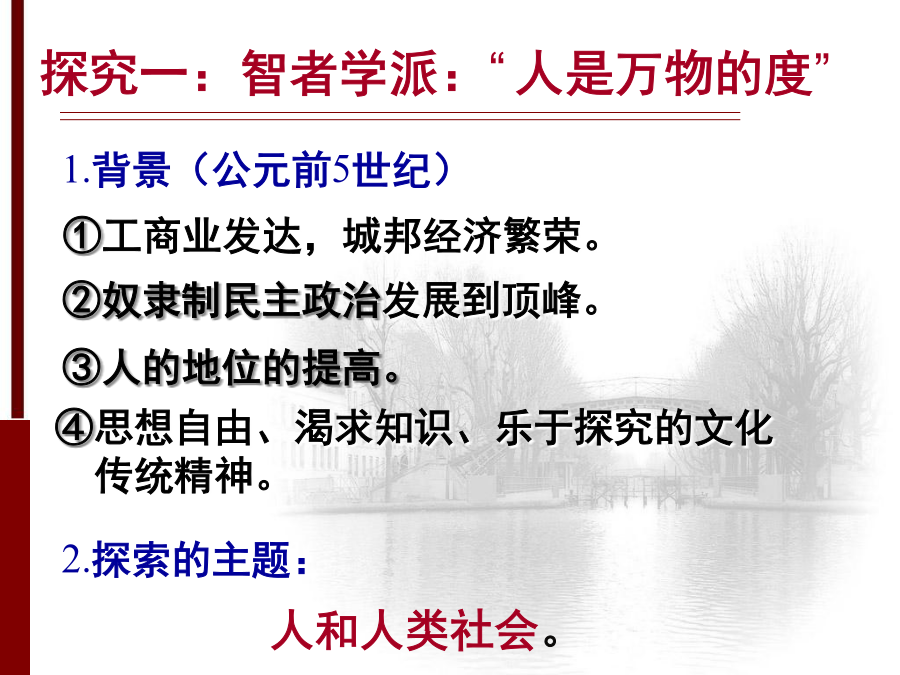 探究一：智者学派：“人是万物的度”

1.背景（公元前5世纪）

①工商业发达，城邦经济繁荣。

②奴隶制民主政治发展到顶峰。

③人的地位的提高。

④思想自由、渴求知识、乐于探究的文化传统精神。

2.探索的主题：

人和人类社会。